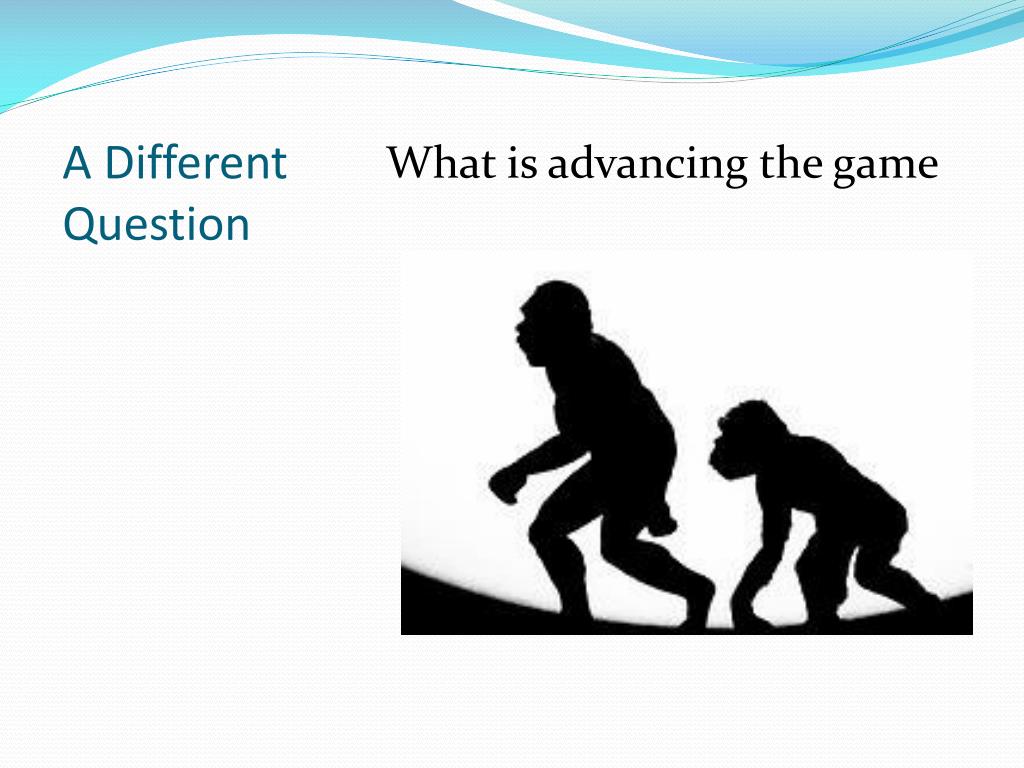 A Different Question

What is advancing the game